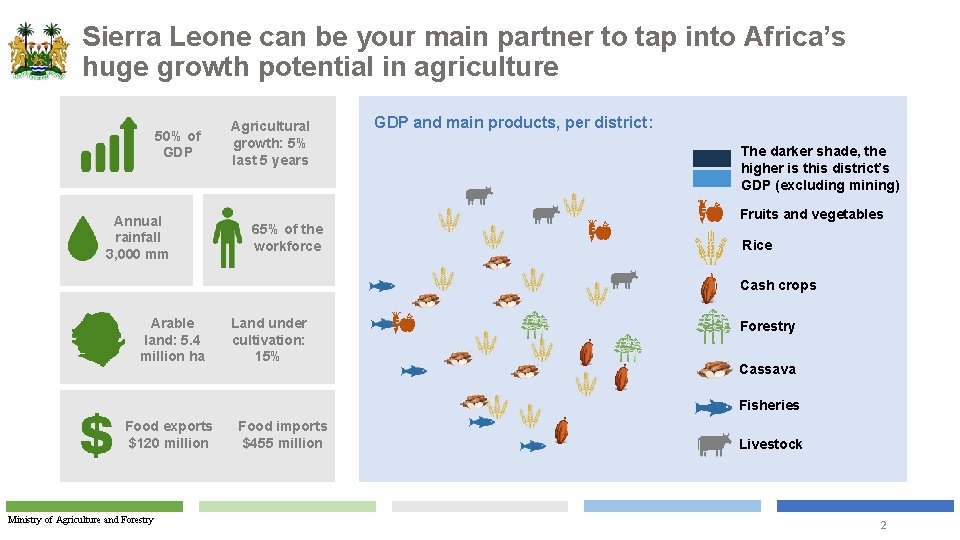 Sierra Leone can be your main partner to tap into Africa's huge growth potential in agriculture

50% of GDP

Agricultural growth: 5% last 5 years

Annual rainfall 3,000 mm

65% of the workforce

Arable land: 5.4 million ha

Land under cultivation: 15%

Food exports $120 million

Food imports $455 million

GDP and main products, per district:

The darker shade, the higher is this district's GDP (excluding mining)

Fruits and vegetables

Rice

Cash crops

Forestry

Cassava

Fisheries

Livestock

Ministry of Agriculture and Forestry

2